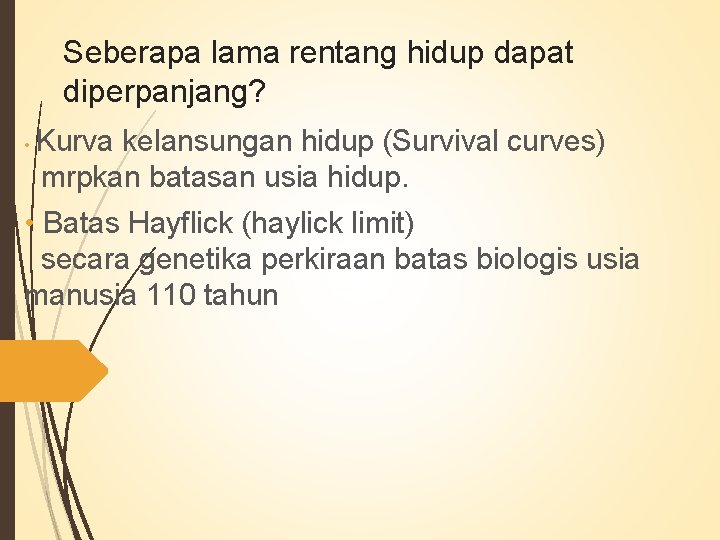 Seberapa lama rentang hidup dapat diperpanjang?

• Kurva kelansungan hidup (Survival curves) mrpkan batasan usia hidup.

• Batas Hayflick (haylick limit)
secara genetika perkiraan batas biologis usia manusia 110 tahun